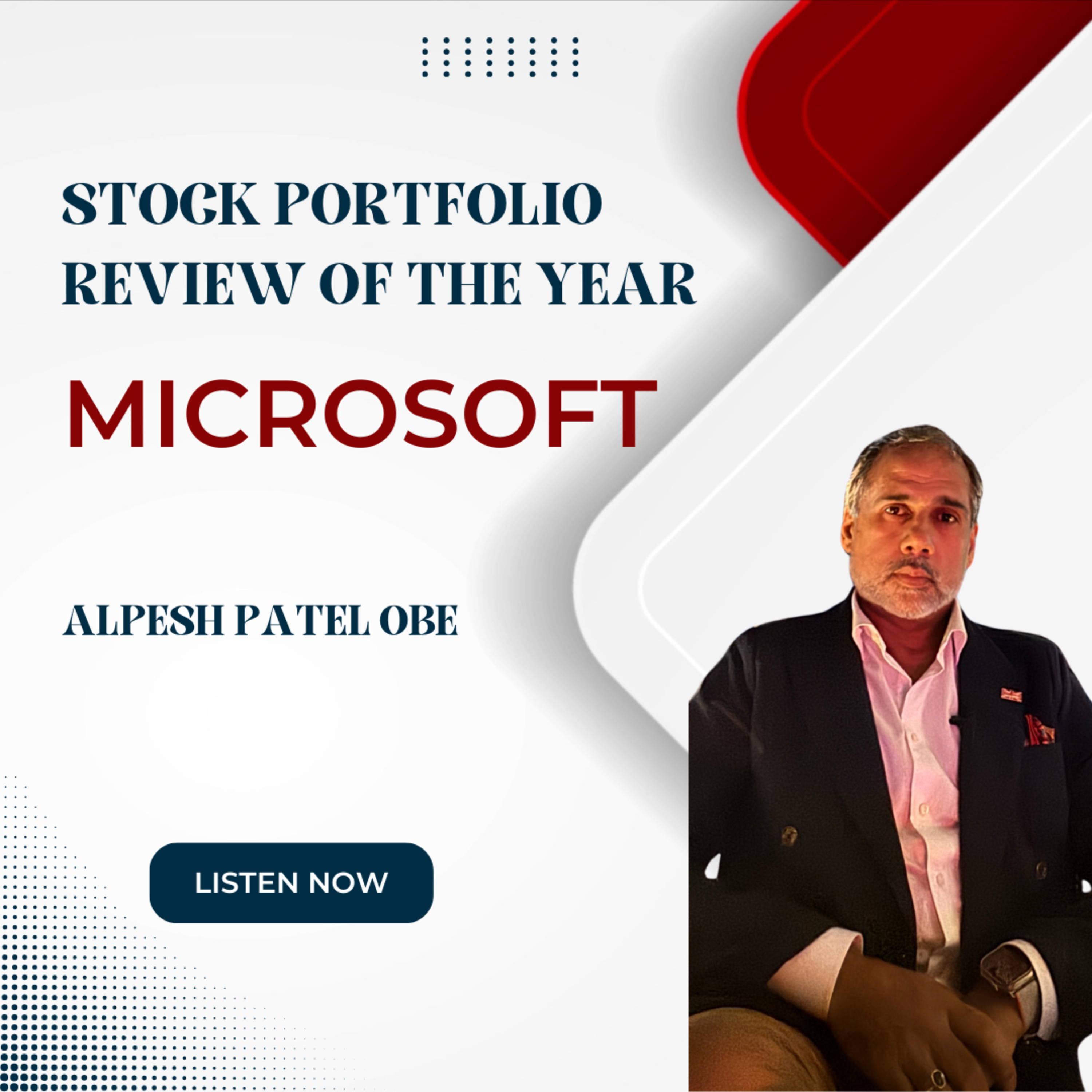 STOCK PORTFOLIO REVIEW OF THE YEAR

MICROSOFT

ALPESH PATEL OBE

LISTEN NOW